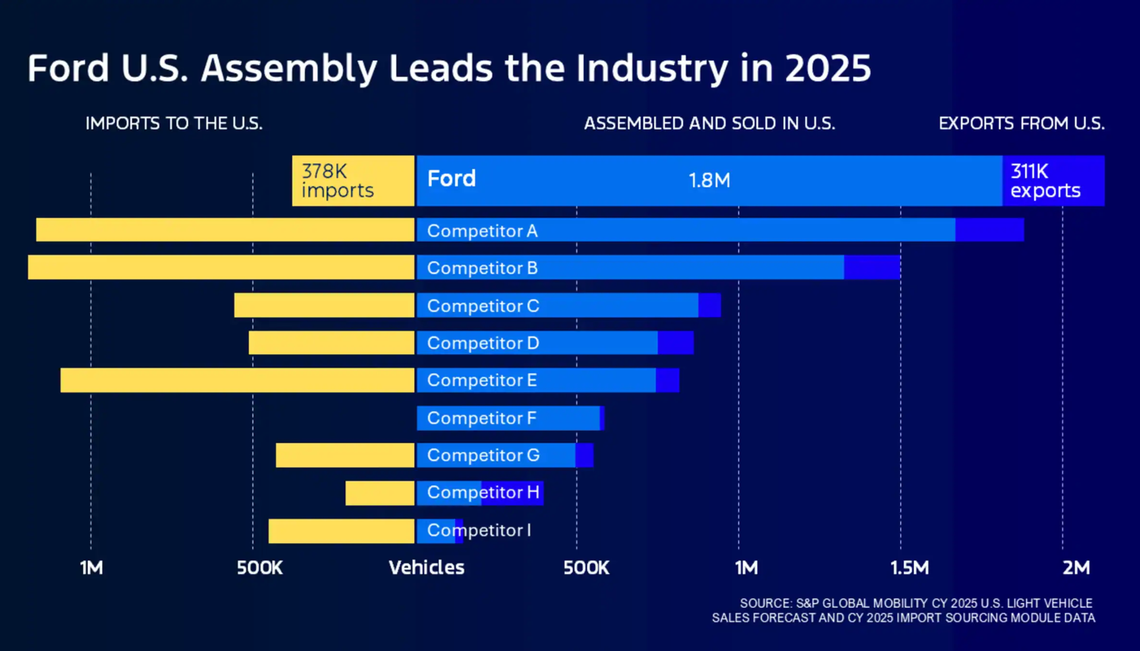 Ford U.S. Assembly Leads the Industry in 2025

IMPORTS TO THE U.S.

ASSEMBLED AND SOLD IN U.S.

EXPORTS FROM U.S.

378K imports

Ford

1.8M

311K exports

Competitor A

Competitor B

Competitor C

Competitor D

Competitor E

Competitor F

Competitor G

Competitor H

Competitor I

1M

500K

Vehicles

500K

1M

1.5M

2M

SOURCE: S&P GLOBAL MOBILITY CY 2025 U.S. LIGHT VEHICLE SALES FORECAST AND CY 2025 IMPORT SOURCING MODULE DATA